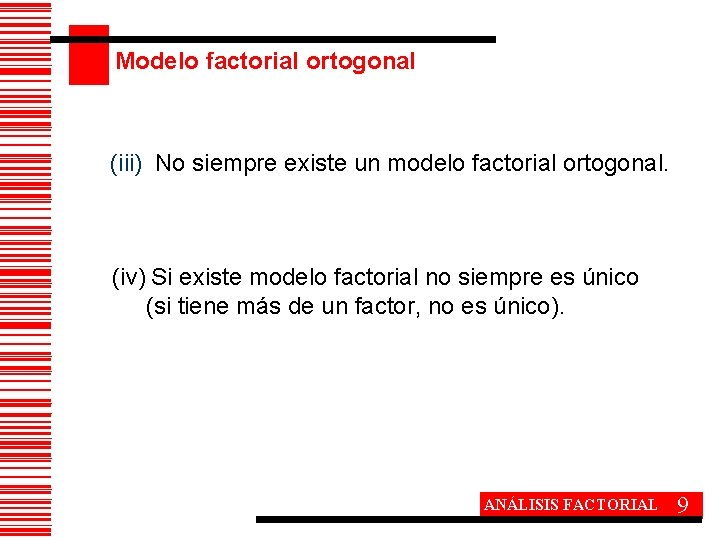 Modelo factorial ortogonal

(iii) No siempre existe un modelo factorial ortogonal.

(iv) Si existe modelo factorial no siempre es único (si tiene más de un factor, no es único).

ANÁLISIS FACTORIAL 9